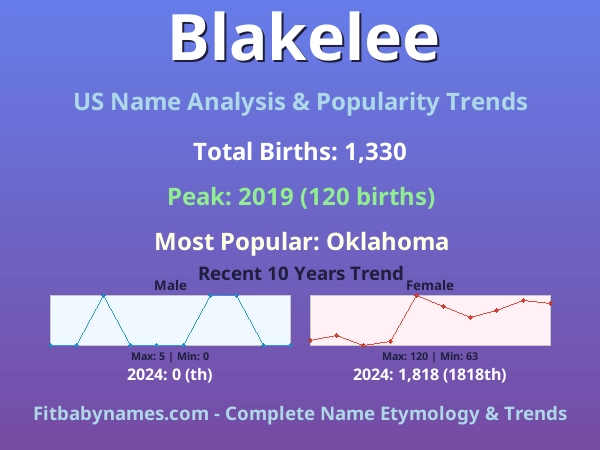 Blakelee

US Name Analysis & Popularity Trends

Total Births: 1,330

Peak: 2019 (120 births)

Most Popular: Oklahoma

Recent 10 Years Trend

Male

Max: 5 | Min: 0

2024: 0 (th)

Female

Max: 120 | Min: 63

2024: 1,818 (1818th)

Fitbabynames.com - Complete Name Etymology & Trends